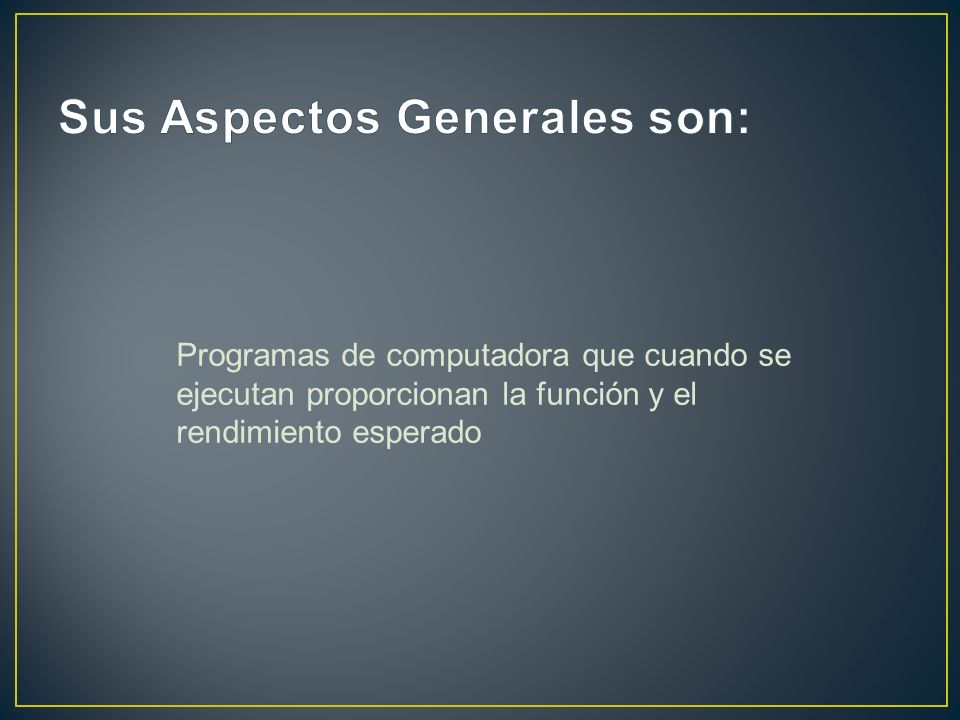 Sus Aspectos Generales son:

Programas de computadora que cuando se ejecutan proporcionan la función y el rendimiento esperado